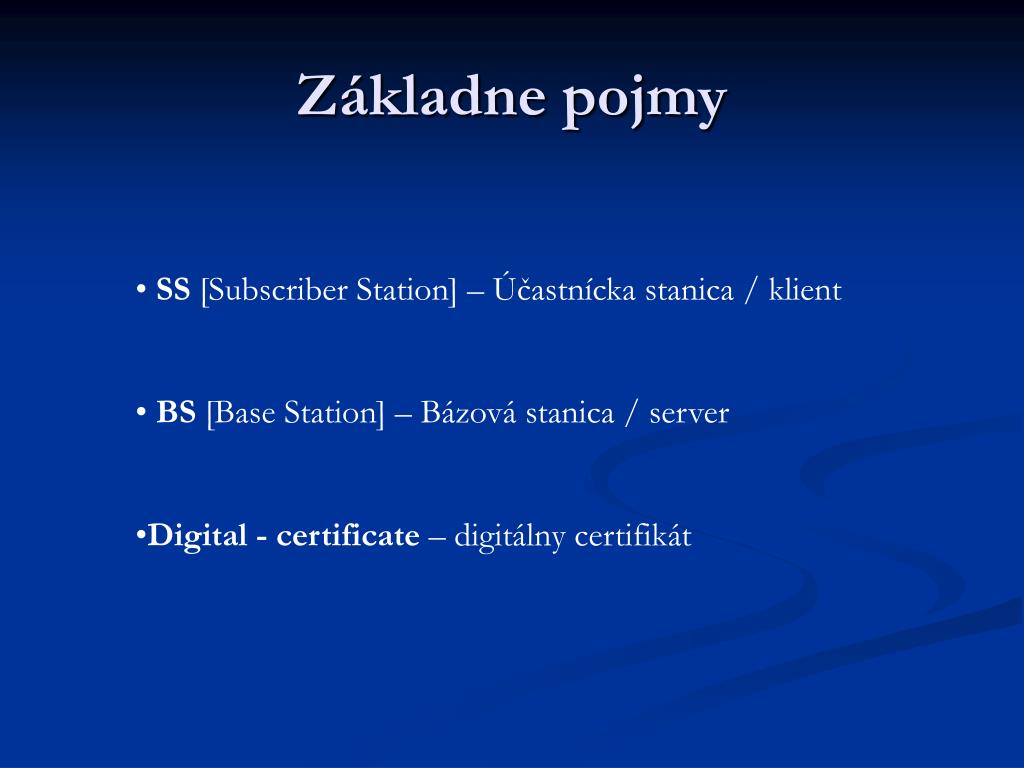 Základne pojmy

• SS [Subscriber Station] – Účastnícka stanica / klient

• BS [Base Station] – Bázová stanica / server

•Digital - certificate – digitálny certifikát